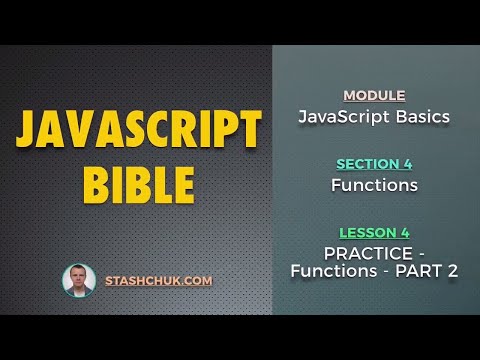 JAVASCRIPT BIBLE

STASHCHUK.COM

MODULE
JavaScript Basics

SECTION 4
Functions

LESSON 4
PRACTICE - Functions - PART 2